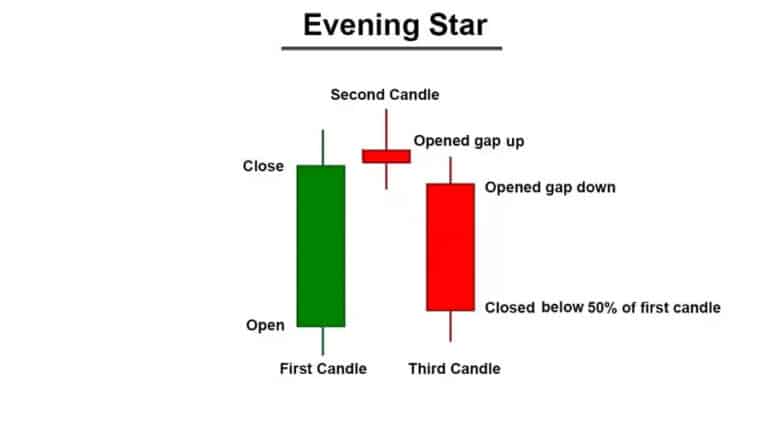 Evening Star

Second Candle

Opened gap up

Close

Opened gap down

Closed below 50% of first candle

Open

First Candle

Third Candle